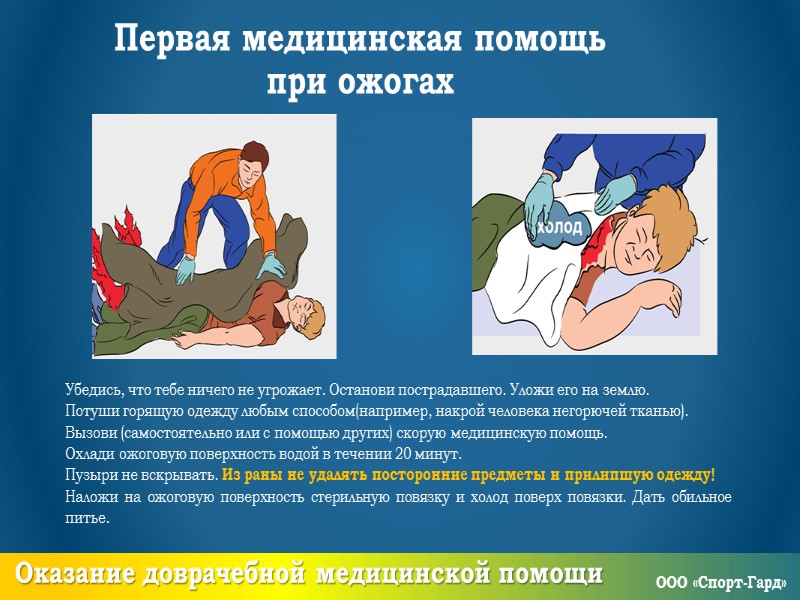 Первая медицинская помощь при ожогах

ХОЛОД

Убедись, что тебе ничего не угрожает. Останови пострадавшего. Уложи его на землю.
Потуши горящую одежду любым способом(например, накрой человека негорючей тканью).
Вызови (самостоятельно или с помощью других) скорую медицинскую помощь.
Охлади ожоговую поверхность водой в течении 20 минут.
Пузыри не вскрывать. Из раны не удалять посторонние предметы и прилипшую одежду!
Наложи на ожоговую поверхность стерильную повязку и холод поверх повязки. Дать обильное питье.

Оказание доврачебной медицинской помощи

ООО «Спорт-Гард»